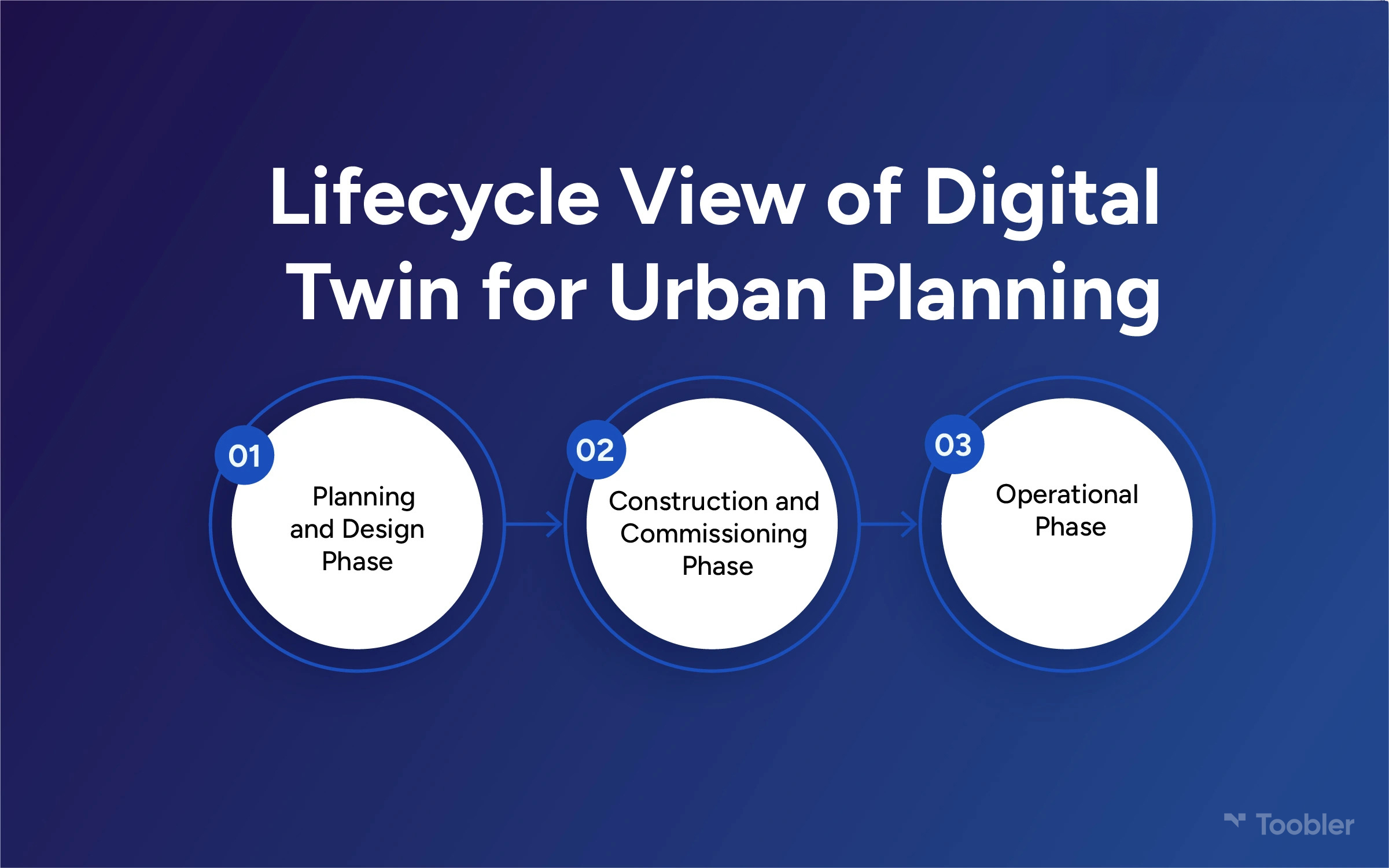 Lifecycle View of Digital Twin for Urban Planning

01
Planning and Design Phase

02
Construction and Commissioning Phase

03
Operational Phase

Toobler